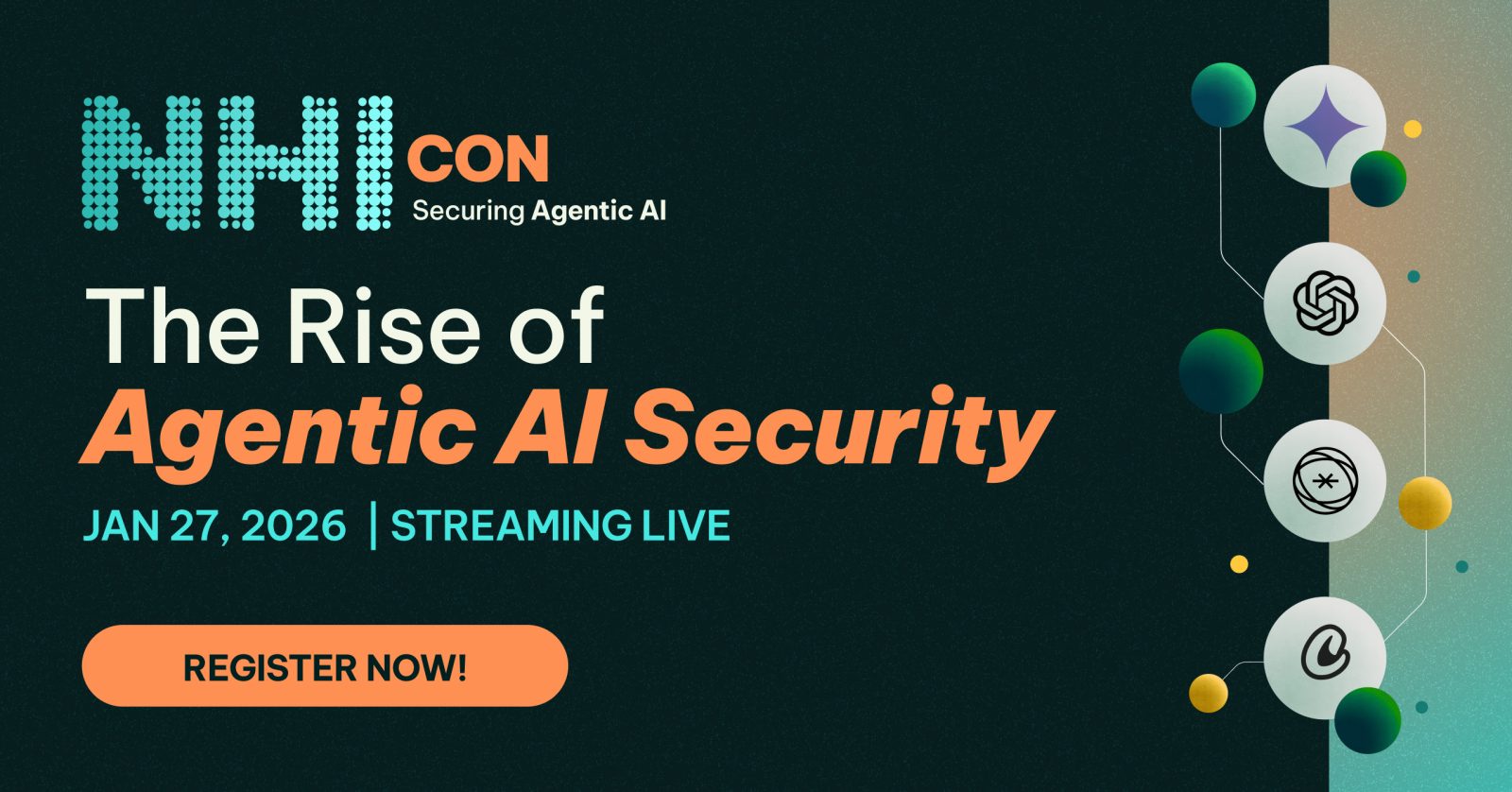 NHI CON
Securing Agentic AI

The Rise of
Agentic AI Security

JAN 27, 2026 | STREAMING LIVE

REGISTER NOW!